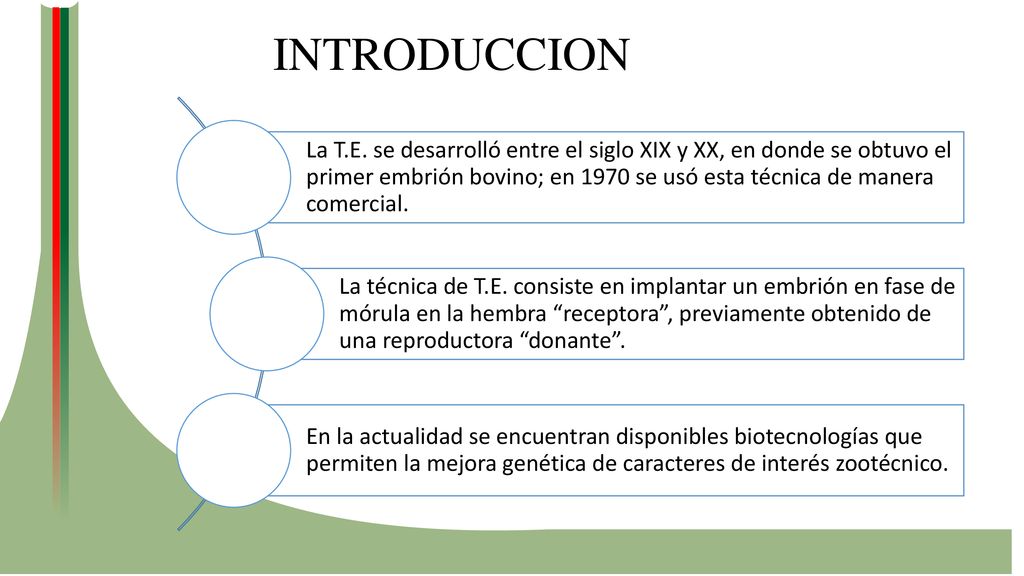 INTRODUCCION

La T.E. se desarrolló entre el siglo XIX y XX, en donde se obtuvo el primer embrión bovino; en 1970 se usó esta técnica de manera comercial.

La técnica de T.E. consiste en implantar un embrión en fase de mórula en la hembra “receptora”, previamente obtenido de una reproductora “donante”.

En la actualidad se encuentran disponibles biotecnologías que permiten la mejora genética de caracteres de interés zootécnico.